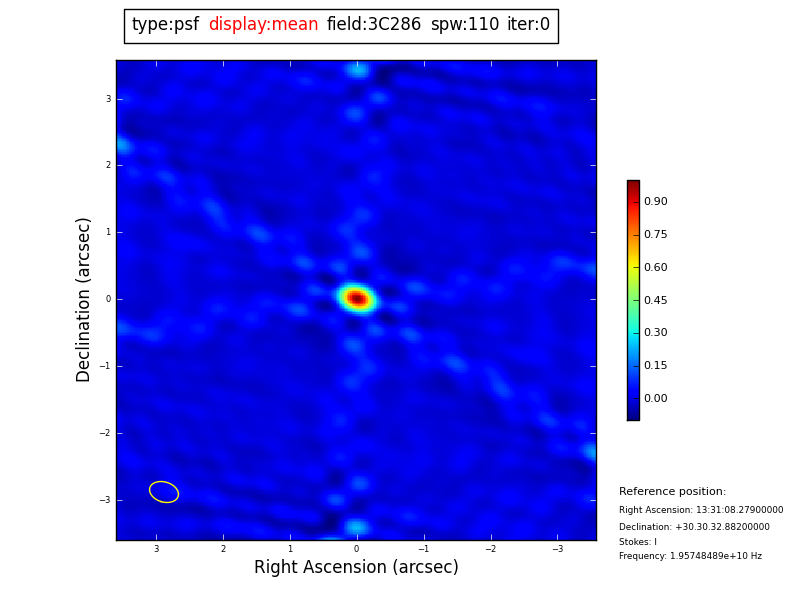 type:psf display:mean field:3C286 spw:110 iter:0

Declination (arcsec)

3
2
1
0
−1
−2
−3

3 2 1 0 −1 −2 −3

Right Ascension (arcsec)

0.90
0.75
0.60
0.45
0.30
0.15
0.00

Reference position:
Right Ascension: 13:31:08.27900000
Declination: +30.30.32.88200000
Stokes: I
Frequency: 1.95748489e+10 Hz